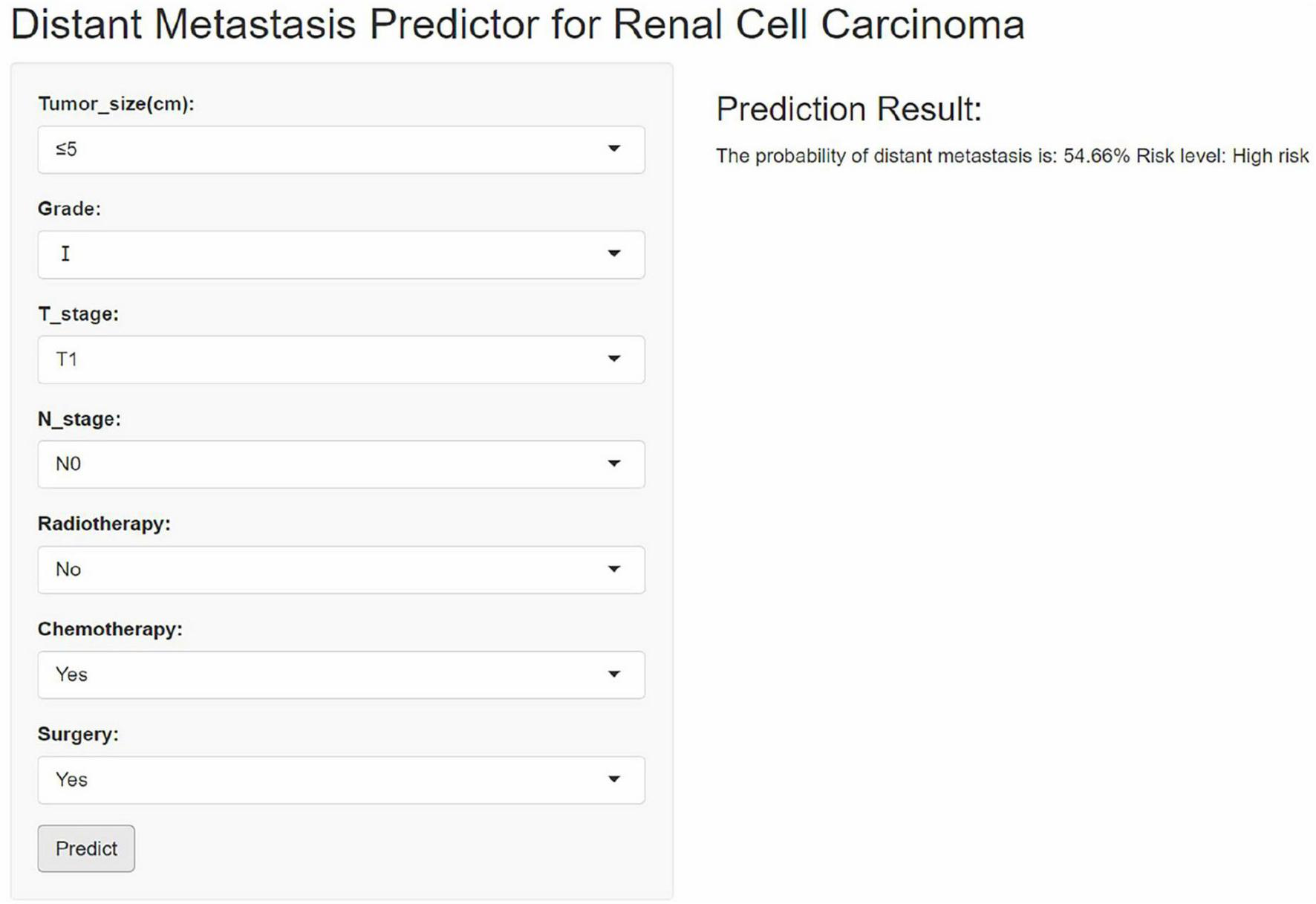 Distant Metastasis Predictor for Renal Cell Carcinoma

Tumor_size(cm):

≤5

Grade:

I

T_stage:

T1

N_stage:

N0

Radiotherapy:

No

Chemotherapy:

Yes

Surgery:

Yes

Predict

Prediction Result:

The probability of distant metastasis is: 54.66% Risk level: High risk